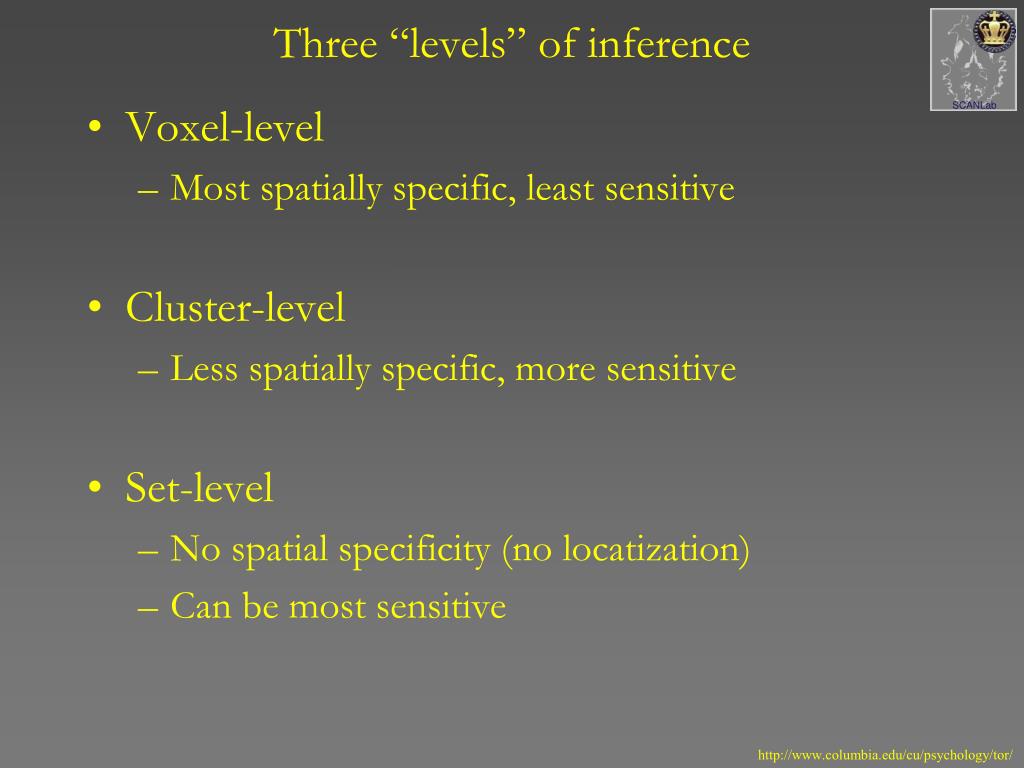 Three “levels” of inference

SCANLab

• Voxel-level
– Most spatially specific, least sensitive

• Cluster-level
– Less spatially specific, more sensitive

• Set-level
– No spatial specificity (no locatization)
– Can be most sensitive

http://www.columbia.edu/cu/psychology/tor/